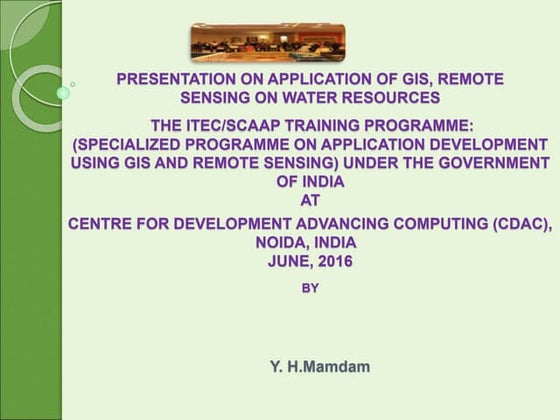 PRESENTATION ON APPLICATION OF GIS, REMOTE SENSING ON WATER RESOURCES

THE ITEC/SCAAP TRAINING PROGRAMME:
(SPECIALIZED PROGRAMME ON APPLICATION DEVELOPMENT USING GIS AND REMOTE SENSING) UNDER THE GOVERNMENT OF INDIA
AT

CENTRE FOR DEVELOPMENT ADVANCING COMPUTING (CDAC), NOIDA, INDIA
JUNE, 2016

BY

Y. H.Mamdam